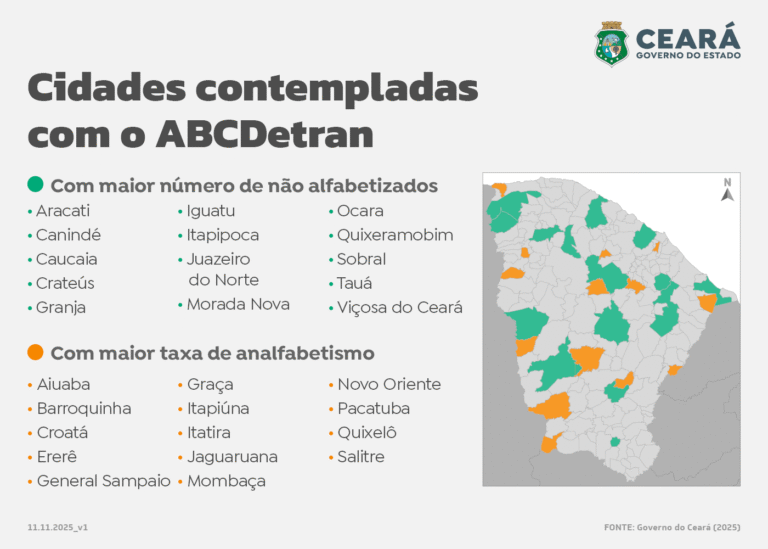 CEARÁ
GOVERNO DO ESTADO

Cidades contempladas com o ABCDetran

Com maior número de não alfabetizados

• Aracati
• Canindé
• Caucaia
• Crateús
• Granja

• Iguatu
• Itapipoca
• Juazeiro do Norte
• Morada Nova

• Ocara
• Quixeramobim
• Sobral
• Tauá
• Viçosa do Ceará

Com maior taxa de analfabetismo

• Aiuaba
• Barroquinha
• Croatá
• Ererê
• General Sampaio

• Graça
• Itapiúna
• Itatira
• Jaguaruana
• Mombaça

• Novo Oriente
• Pacatuba
• Quixelô
• Salitre

N

11.11.2025_v1

FONTE: Governo do Ceará (2025)